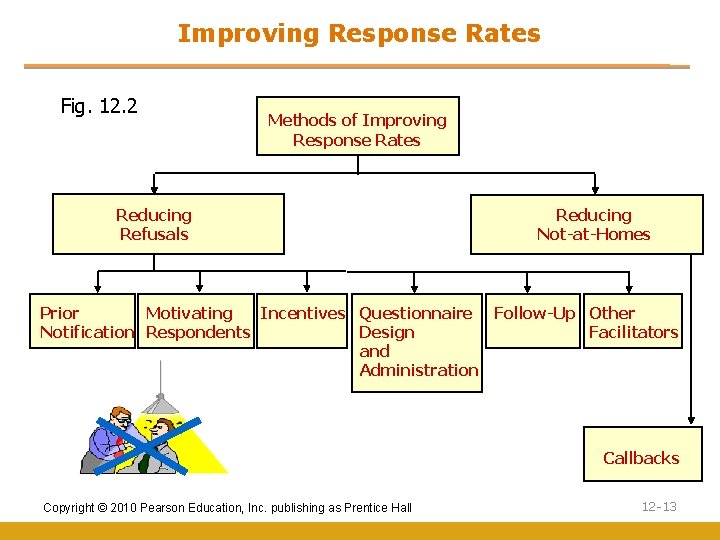 Improving Response Rates

Fig. 12.2

Methods of Improving Response Rates

Reducing Refusals

Reducing Not-at-Homes

Prior Notification

Motivating Respondents

Incentives

Questionnaire Design and Administration

Follow-Up

Other Facilitators

Callbacks

Copyright © 2010 Pearson Education, Inc. publishing as Prentice Hall

12-13